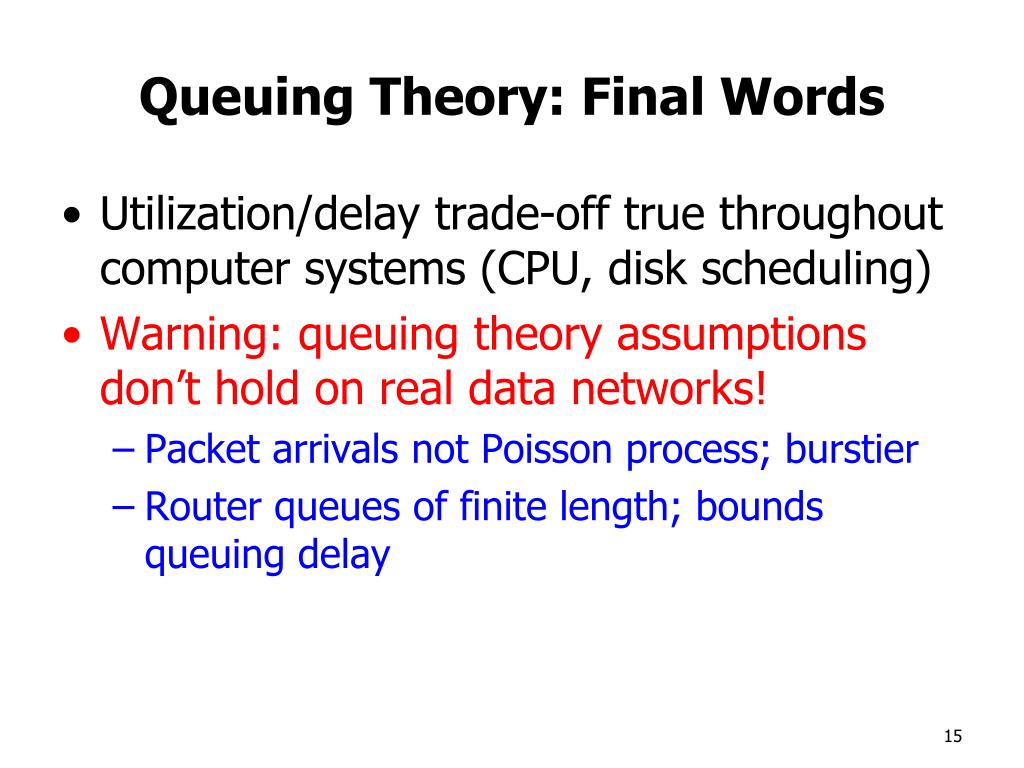 Queuing Theory: Final Words

• Utilization/delay trade-off true throughout computer systems (CPU, disk scheduling)
• Warning: queuing theory assumptions don't hold on real data networks!
– Packet arrivals not Poisson process; burstier
– Router queues of finite length; bounds queuing delay

15